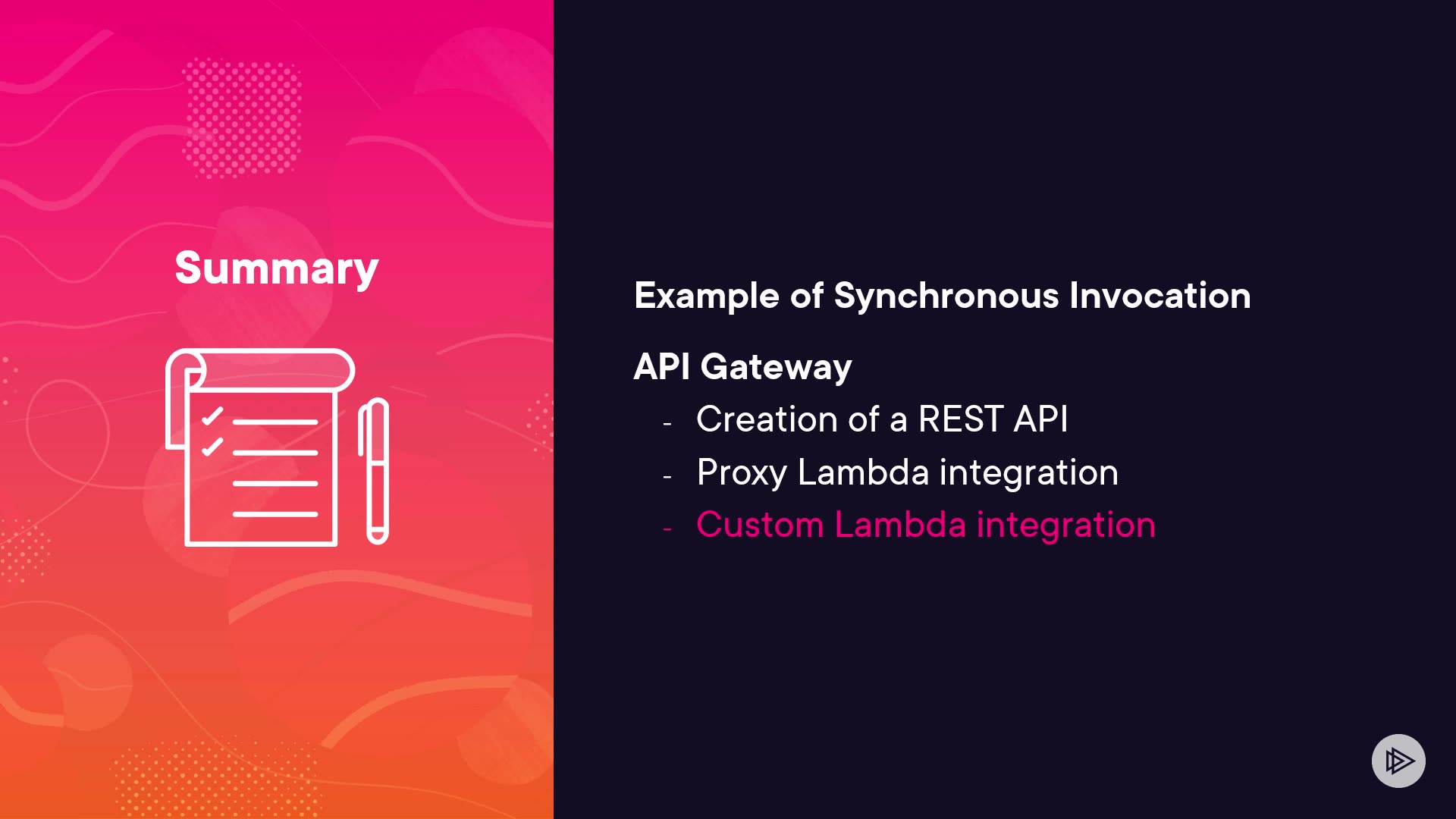 Summary

Example of Synchronous Invocation

API Gateway
- Creation of a REST API
- Proxy Lambda integration
- Custom Lambda integration